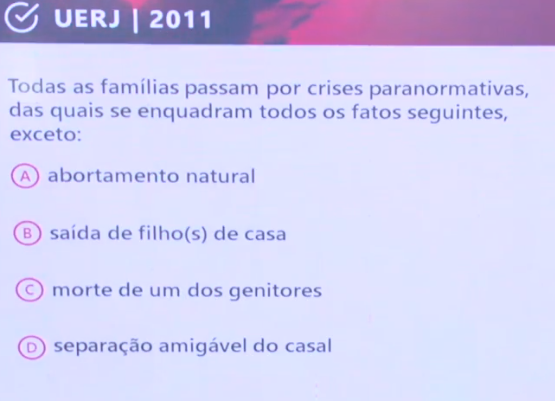 UERJ | 2011

Todas as famílias passam por crises paranormativas, das quais se enquadram todos os fatos seguintes, exceto:

A abortamento natural

B saída de filho(s) de casa

C morte de um dos genitores

D separação amigável do casal